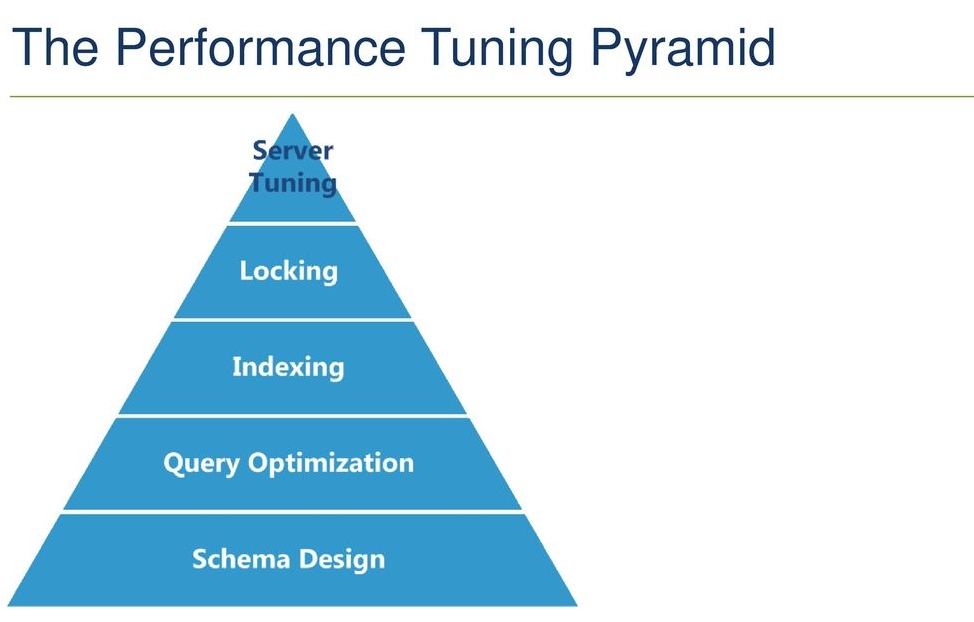 The Performance Tuning Pyramid

Server Tuning

Locking

Indexing

Query Optimization

Schema Design